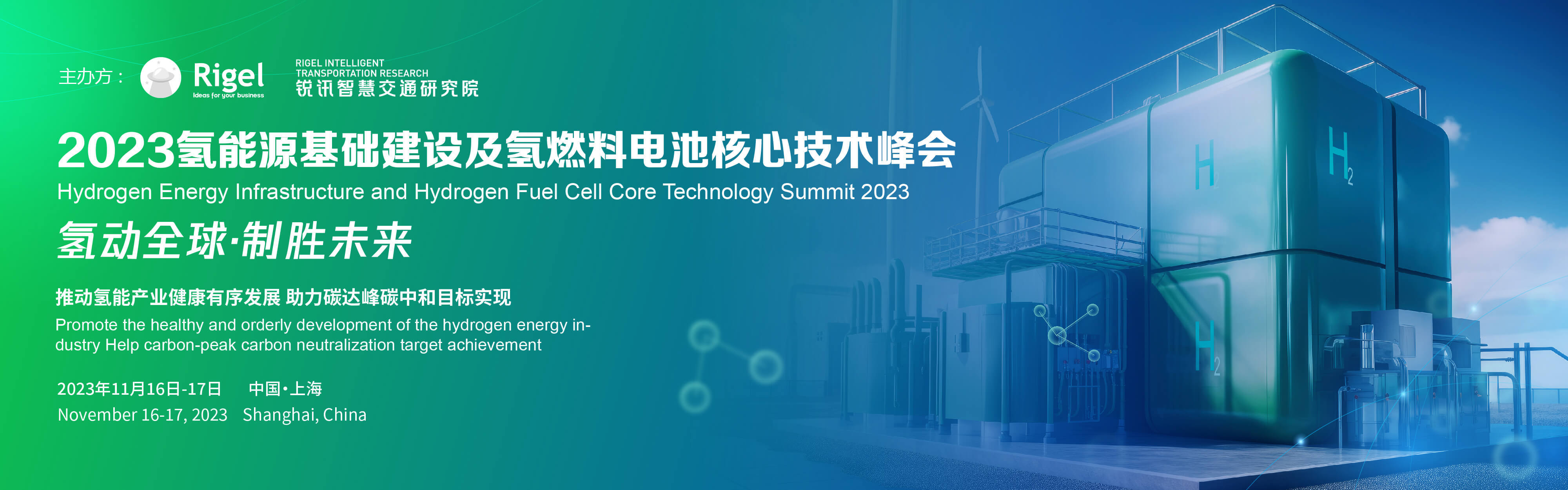 主办方：

Rigel
Ideas for your business

RIGEL INTELLIGENT TRANSPORTATION RESEARCH
锐讯智慧交通研究院

2023氢能源基础建设及氢燃料电池核心技术峰会
Hydrogen Energy Infrastructure and Hydrogen Fuel Cell Core Technology Summit 2023

氢动全球·制胜未来

推动氢能产业健康有序发展 助力碳达峰碳中和目标实现
Promote the healthy and orderly development of the hydrogen energy industry Help carbon-peak carbon neutralization target achievement

2023年11月16日-17日 中国·上海
November 16-17, 2023 Shanghai, China

H
$H_2$
$H_2$